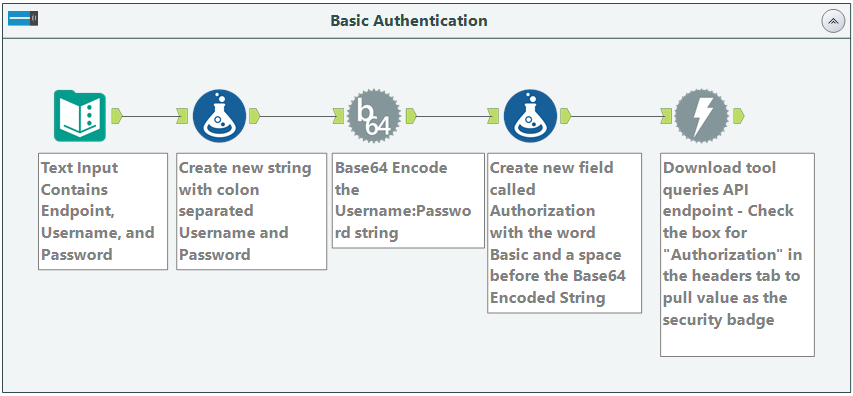 Basic Authentication

b
64

Text Input Contains Endpoint, Username, and Password

Create new string with colon separated Username and Password

Base64 Encode the Username:Password string

Create new field called Authorization with the word Basic and a space before the Base64 Encoded String

Download tool queries API endpoint - Check the box for "Authorization" in the headers tab to pull value as the security badge